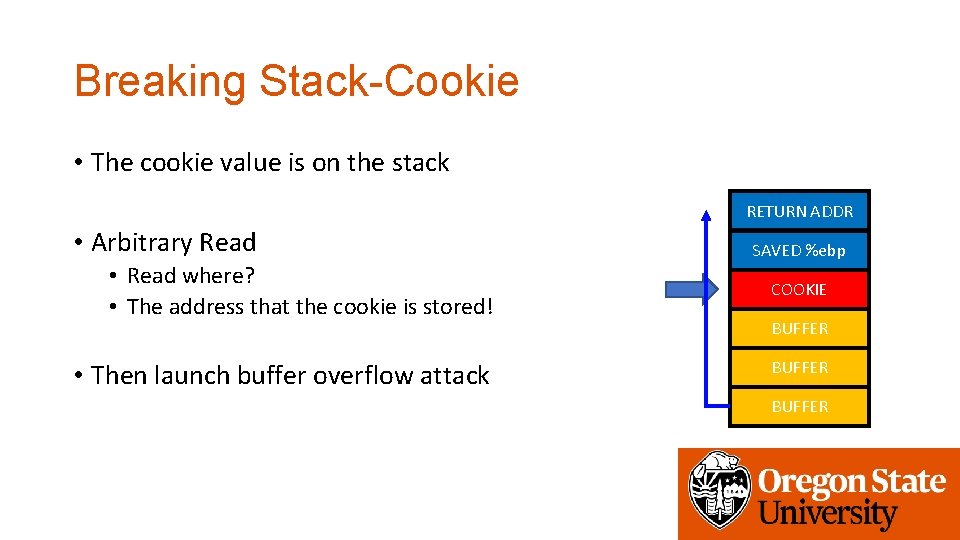 Breaking Stack-Cookie

• The cookie value is on the stack

• Arbitrary Read
  • Read where?
  • The address that the cookie is stored!

• Then launch buffer overflow attack

RETURN ADDR
SAVED %ebp
COOKIE
BUFFER
BUFFER
BUFFER

Oregon State University